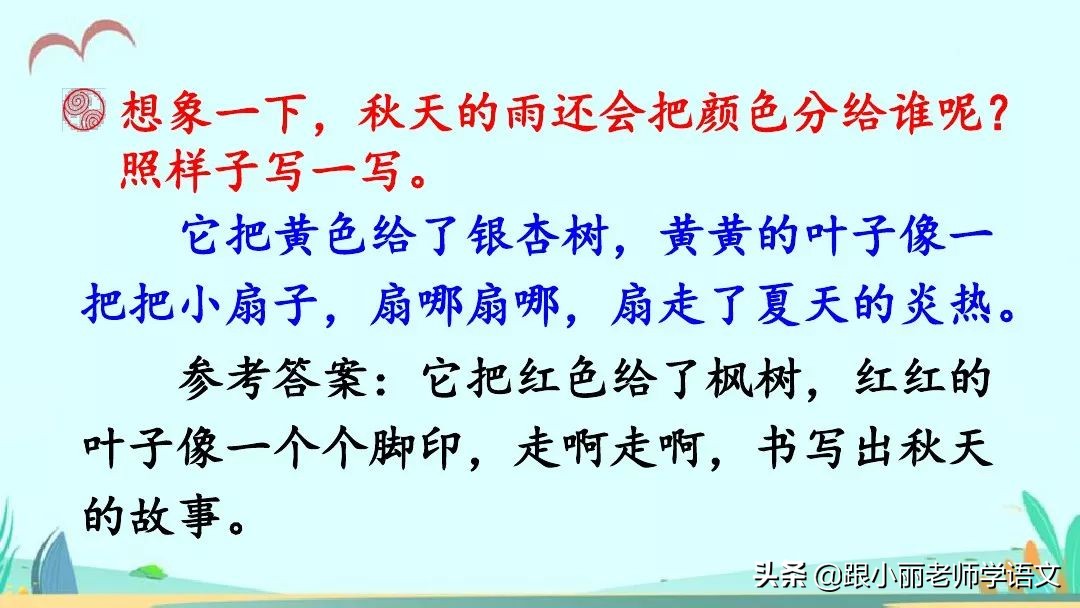 想象一下，秋天的雨还会把颜色分给谁呢？照样子写一写。

它把黄色给了银杏树，黄黄的叶子像一把把小扇子，扇哪扇哪，扇走了夏天的炎热。

参考答案：它把红色给了枫树，红红的叶子像一个个脚印，走啊走啊，书写出秋天的故事。

头条 @跟小丽老师学语文